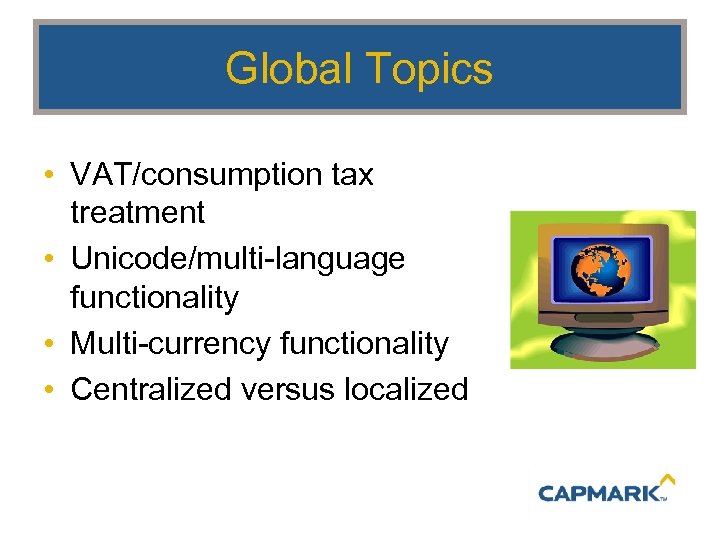 Global Topics

• VAT/consumption tax treatment
• Unicode/multi-language functionality
• Multi-currency functionality
• Centralized versus localized

CAPMARK™